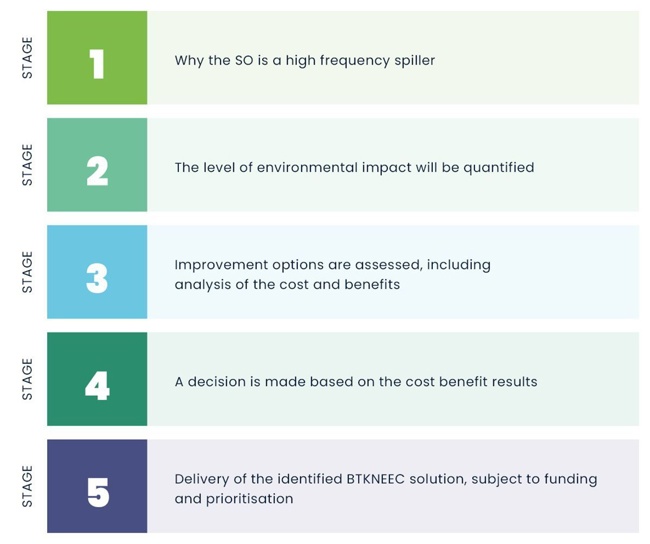 STAGE
1
Why the SO is a high frequency spiller

STAGE
2
The level of environmental impact will be quantified

STAGE
3
Improvement options are assessed, including analysis of the cost and benefits

STAGE
4
A decision is made based on the cost benefit results

STAGE
5
Delivery of the identified BTKNEEC solution, subject to funding and prioritisation